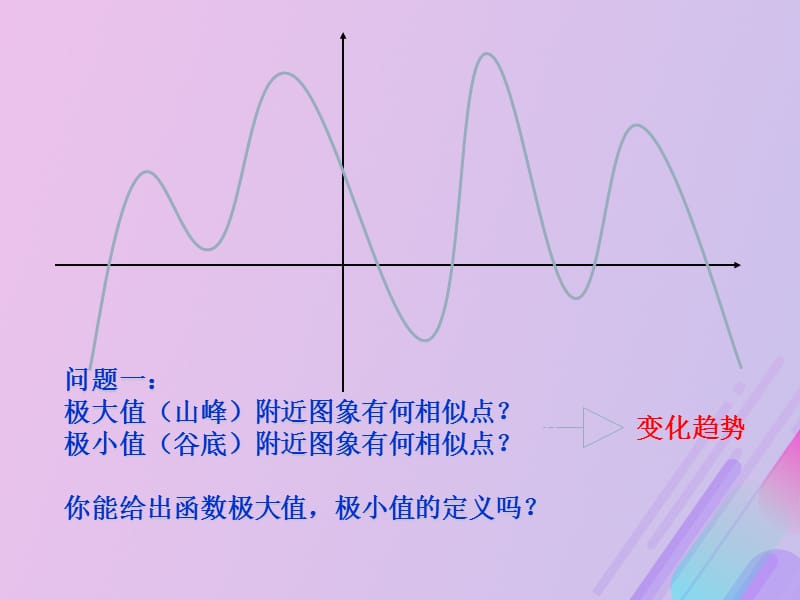 问题一：
极大值（山峰）附近图象有何相似点？
极小值（谷底）附近图象有何相似点？

变化趋势

你能给出函数极大值，极小值的定义吗？